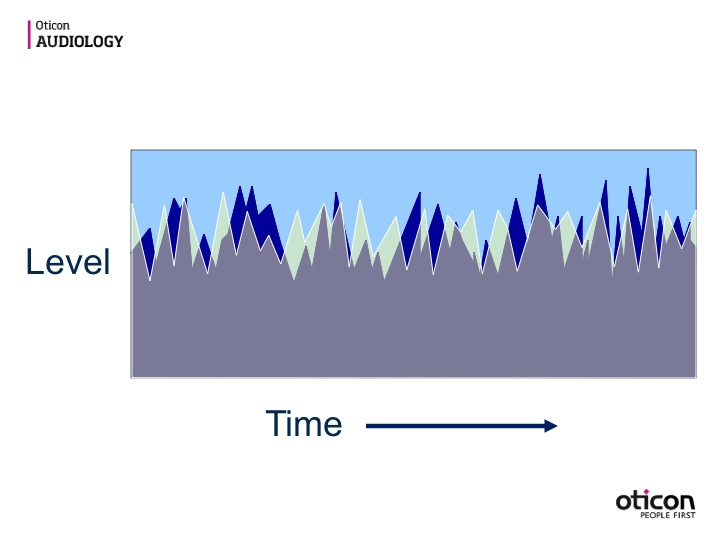 Oticon
AUDIOLOGY

Level

Time

oticon
PEOPLE FIRST